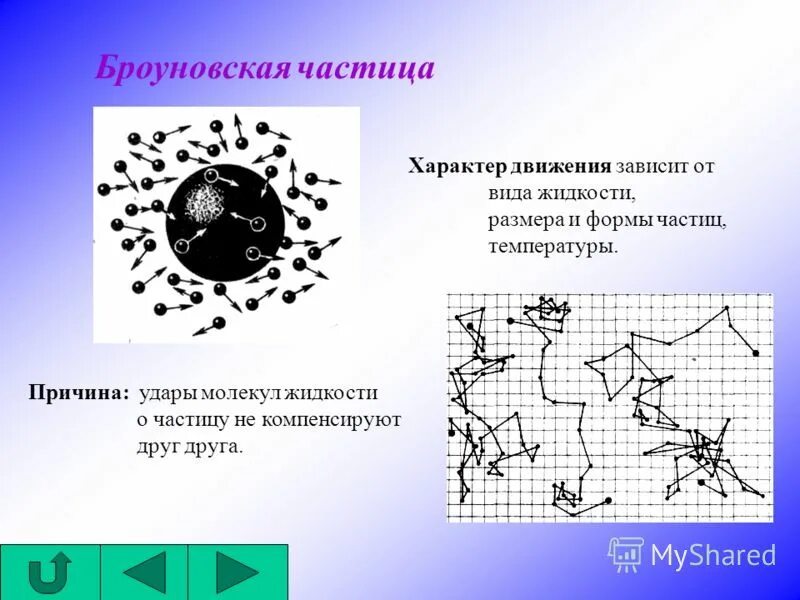 Броуновская частица

Характер движения зависит от вида жидкости, размера и формы частиц, температуры.

Причина: удары молекул жидкости о частицу не компенсируют друг друга.

MyShared